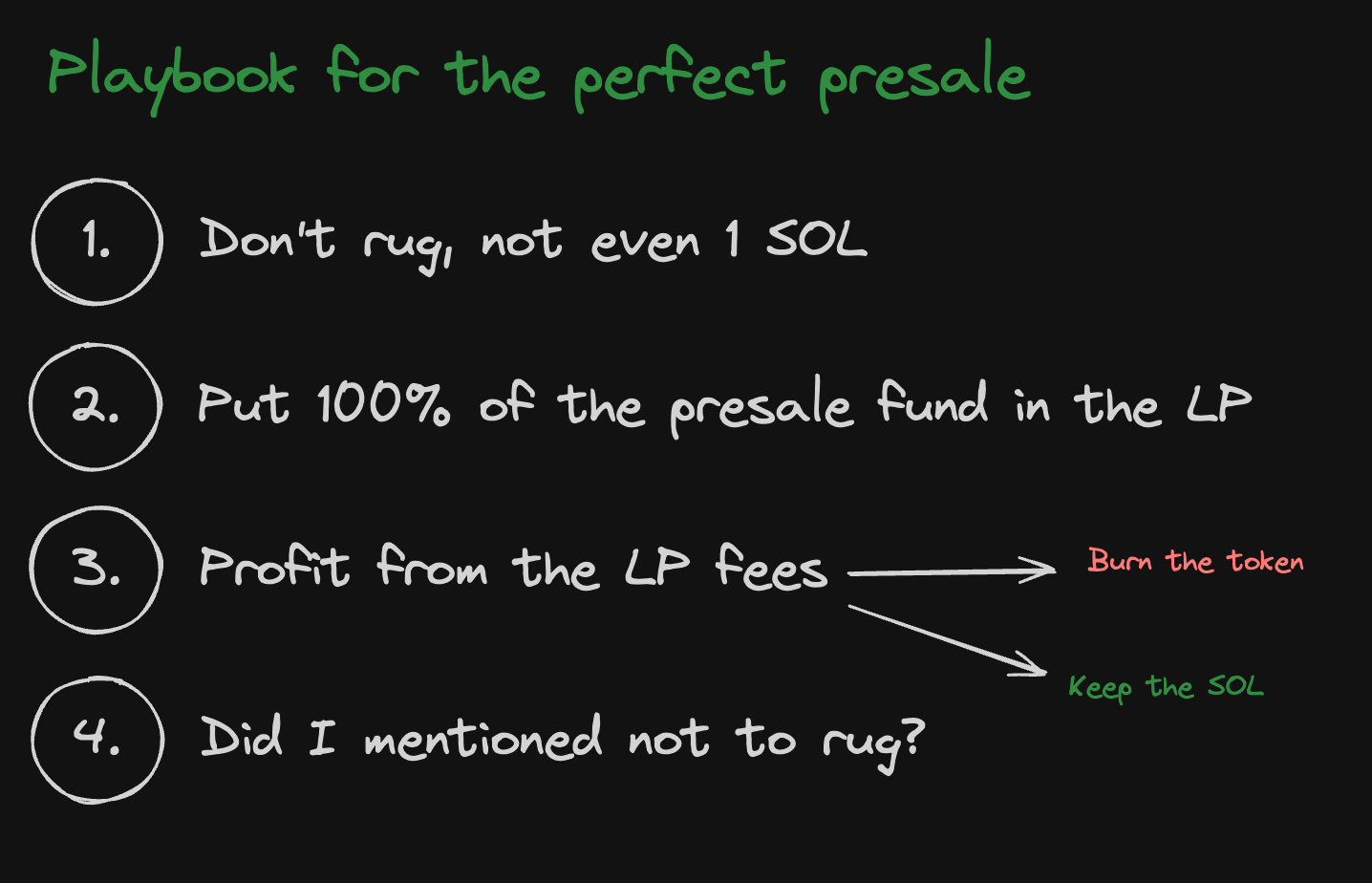 Playbook for the perfect presale

1. Don't rug, not even 1 SOL

2. Put 100% of the presale fund in the LP

3. Profit from the LP fees

Burn the token

Keep the SOL

4. Did I mentioned not to rug?